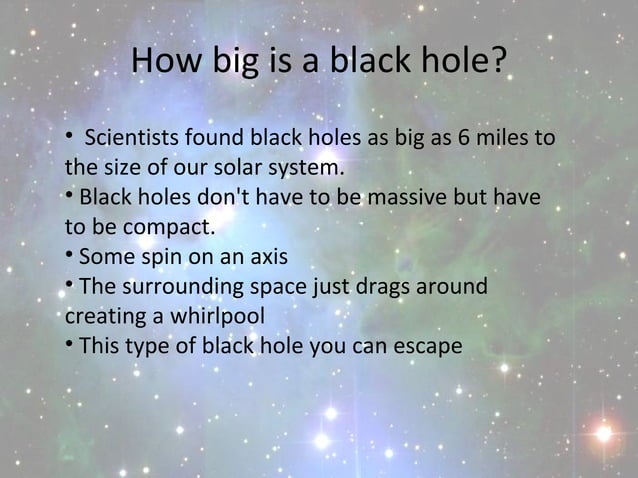 How big is a black hole?

• Scientists found black holes as big as 6 miles to the size of our solar system.
• Black holes don't have to be massive but have to be compact.
• Some spin on an axis
• The surrounding space just drags around creating a whirlpool
• This type of black hole you can escape